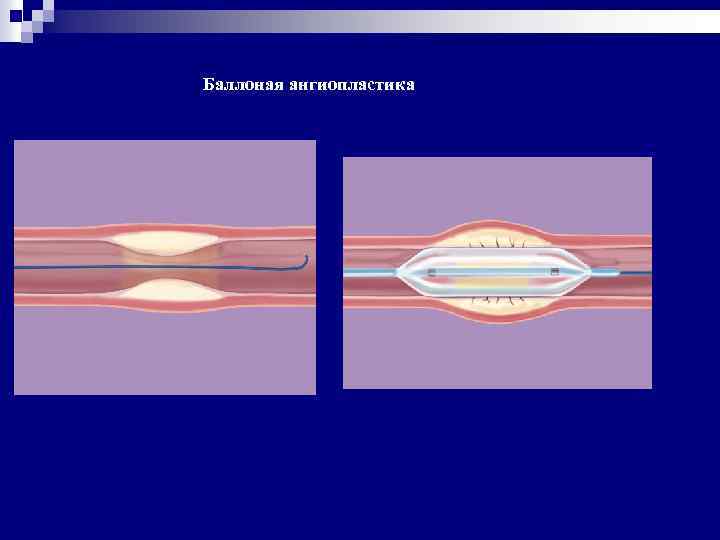 Баллоная ангиопластика